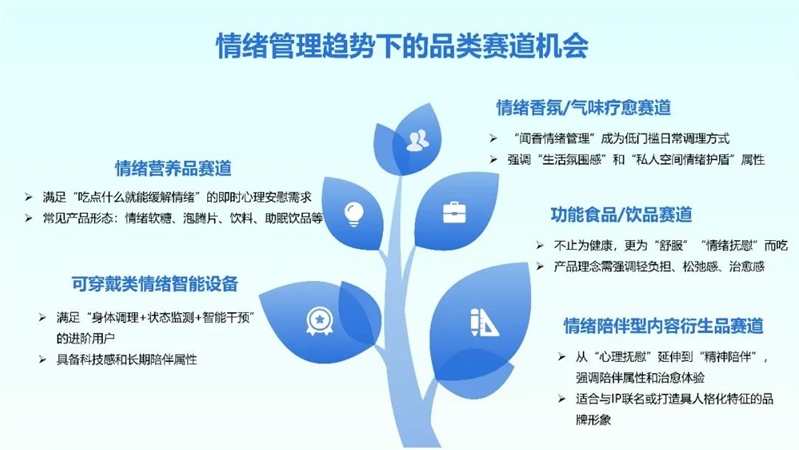 情绪管理趋势下的品类赛道机会

情绪营养品赛道
➢ 满足“吃点什么就能缓解情绪”的即时心理安慰需求
➢ 常见产品形态：情绪软糖、泡腾片、饮料、助眠饮品等

可穿戴类情绪智能设备
➢ 满足“身体调理+状态监测+智能干预”的进阶用户
➢ 具备科技感和长期陪伴属性

情绪香氛/气味疗愈赛道
➢ “闻香情绪管理”成为低门槛日常调理方式
➢ 强调“生活氛围感”和“私人空间情绪护盾”属性

功能食品/饮品赛道
➢ 不止为健康，更为“舒服”“情绪抚慰”而吃
➢ 产品理念需强调轻负担、松弛感、治愈感

情绪陪伴型内容衍生品赛道
➢ 从“心理抚慰”延伸到“精神陪伴”，强调陪伴属性和治愈体验
➢ 适合与IP联名或打造具人格化特征的品牌形象